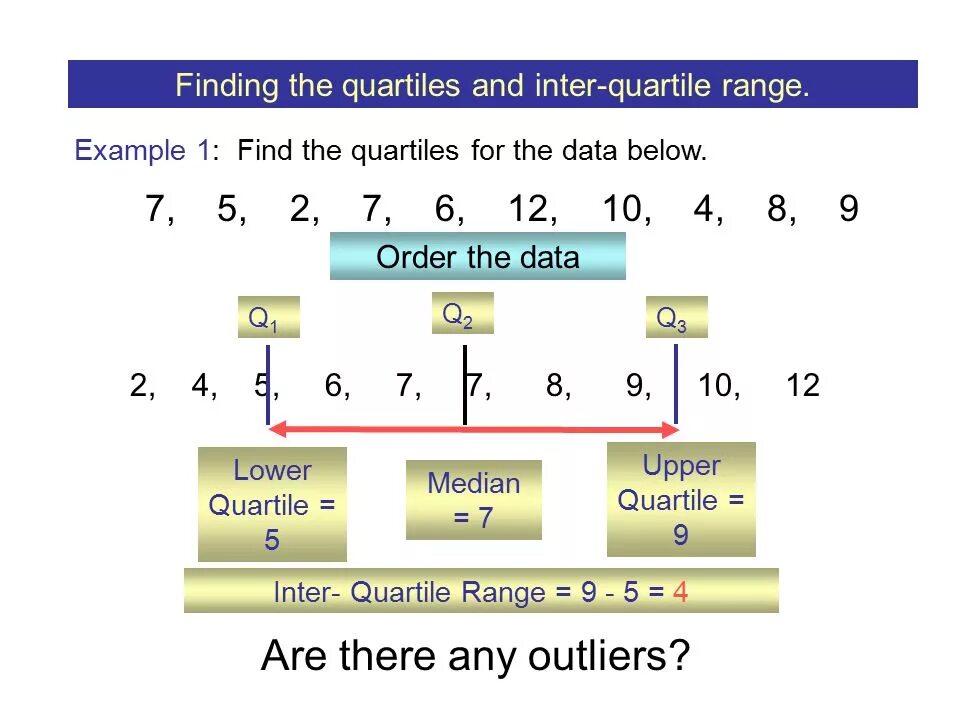 Finding the quartiles and inter-quartile range.

Example 1: Find the quartiles for the data below.

7, 5, 2, 7, 6, 12, 10, 4, 8, 9

Order the data

$Q_1$

$Q_2$

$Q_3$

2, 4, 5, 6, 7, 7, 8, 9, 10, 12

Lower Quartile = 5

Median = 7

Upper Quartile = 9

Inter- Quartile Range = 9 - 5 = 4

Are there any outliers?